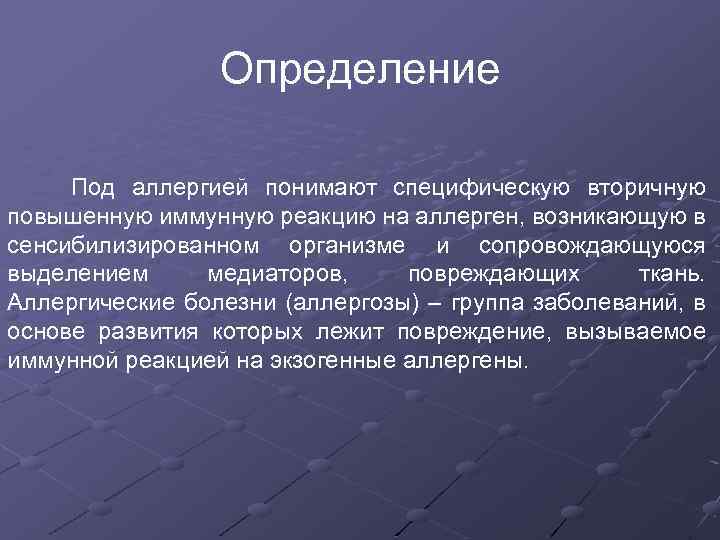 Определение

Под аллергией понимают специфическую вторичную повышенную иммунную реакцию на аллерген, возникающую в сенсибилизированном организме и сопровождающуюся выделением медиаторов, повреждающих ткань. Аллергические болезни (аллергозы) – группа заболеваний, в основе развития которых лежит повреждение, вызываемое иммунной реакцией на экзогенные аллергены.